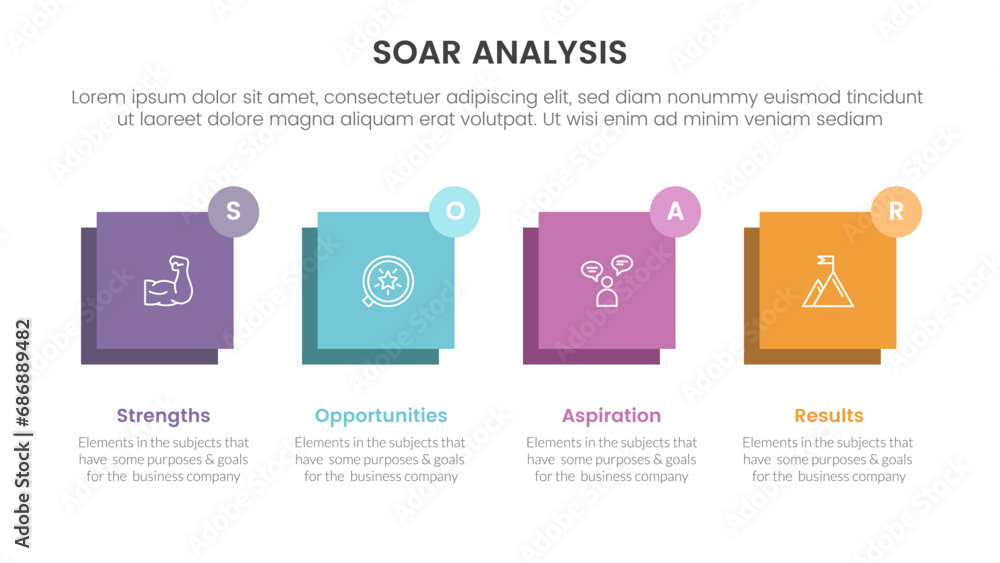 SOAR ANALYSIS

Lorem ipsum dolor sit amet, consectetuer adipiscing elit, sed diam nonummy euismod tincidunt ut laoreet dolore magna aliquam erat volutpat. Ut wisi enim ad minim veniam sediam

S

O

A

R

Strengths

Elements in the subjects that have some purposes & goals for the business company

Opportunities

Elements in the subjects that have some purposes & goals for the business company

Aspiration

Elements in the subjects that have some purposes & goals for the business company

Results

Elements in the subjects that have some purposes & goals for the business company

Adobe Stock | #686889482